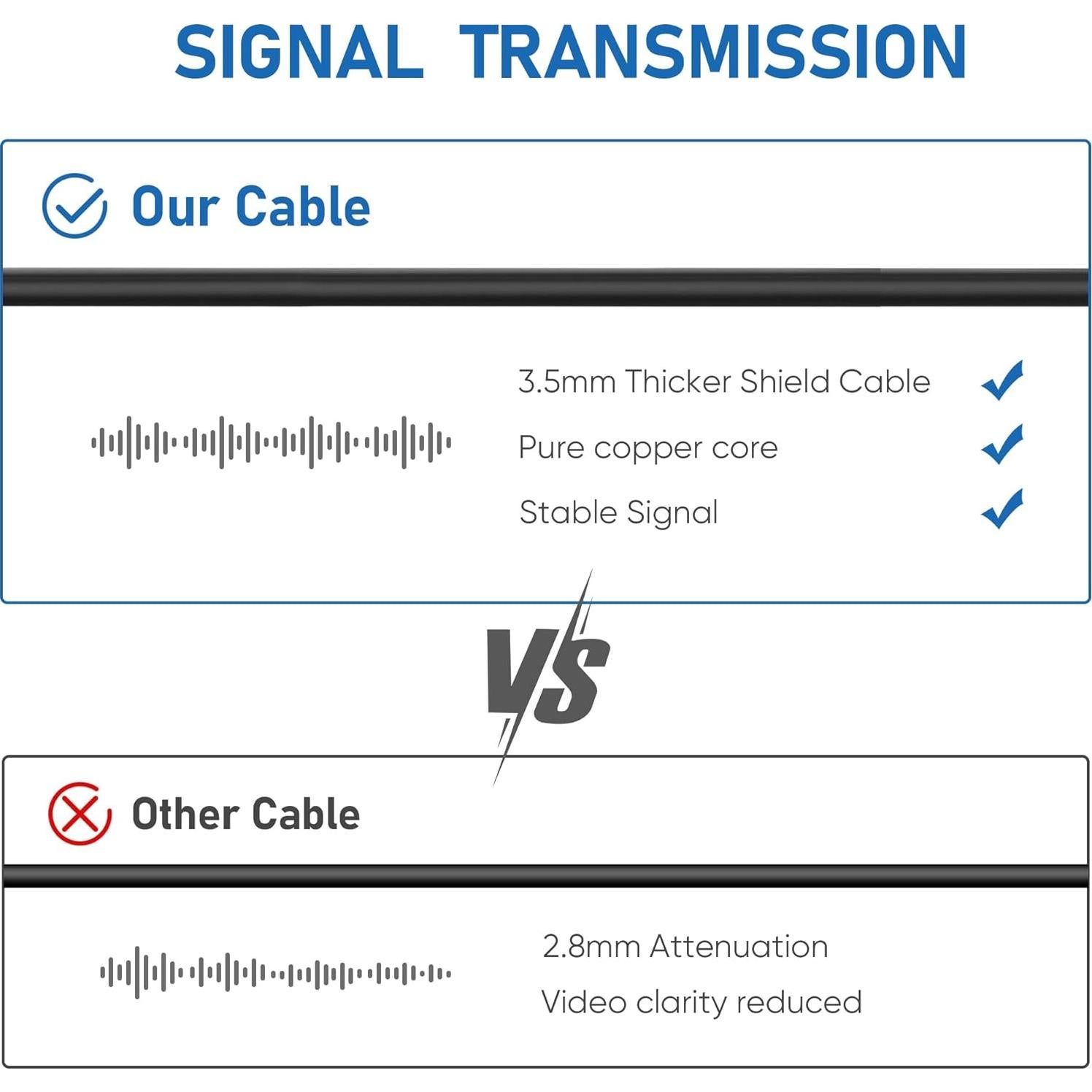 SIGNAL TRANSMISSION

Our Cable

3.5mm Thicker Shield Cable

Pure copper core

Stable Signal

VS

Other Cable

2.8mm Attenuation

Video clarity reduced